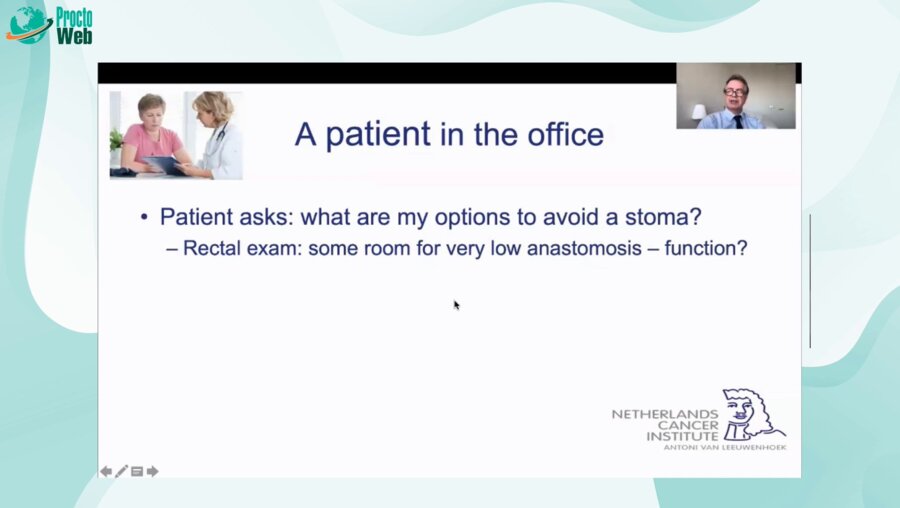 Procto Web

A patient in the office

• Patient asks: what are my options to avoid a stoma?
– Rectal exam: some room for very low anastomosis – function?

NETHERLANDS CANCER INSTITUTE
ANTONI VAN LEEUWENHOEK